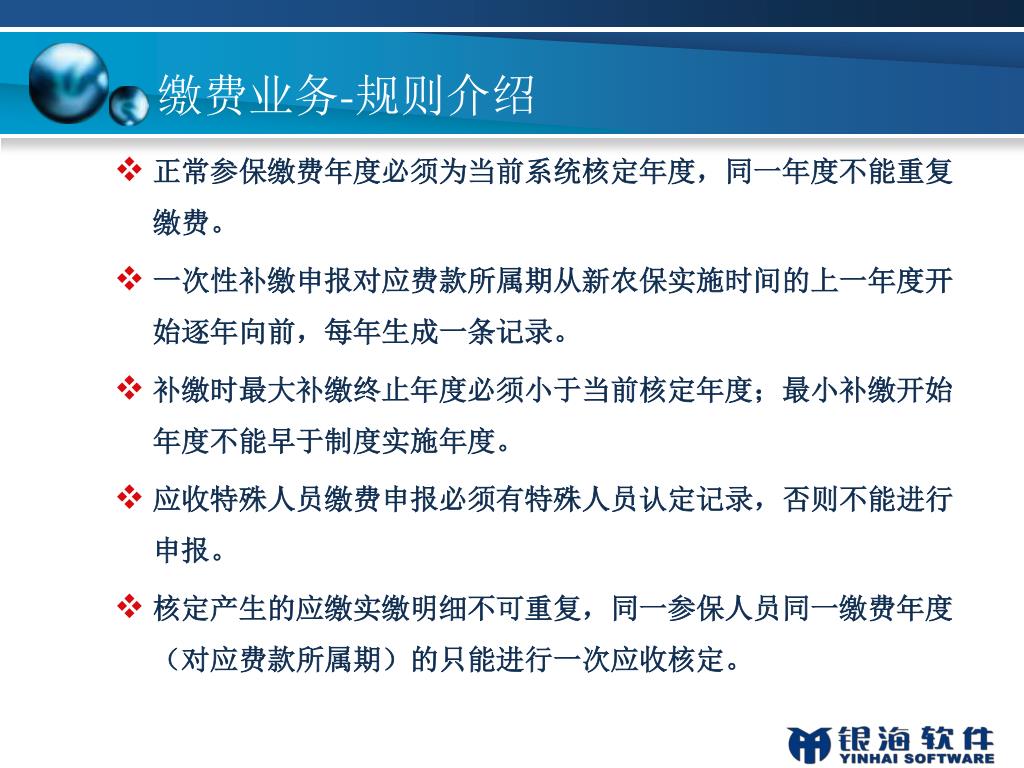 缴费业务-规则介绍

❖ 正常参保缴费年度必须为当前系统核定年度，同一年度不能重复缴费。

❖ 一次性补缴申报对应费款所属期从新农保实施时间的上一年度开始逐年向前，每年生成一条记录。

❖ 补缴时最大补缴终止年度必须小于当前核定年度；最小补缴开始年度不能早于制度实施年度。

❖ 应收特殊人员缴费申报必须有特殊人员认定记录，否则不能进行申报。

❖ 核定产生的应缴实缴明细不可重复，同一参保人员同一缴费年度（对应费款所属期）的只能进行一次应收核定。

银海软件
YINHAI SOFTWARE